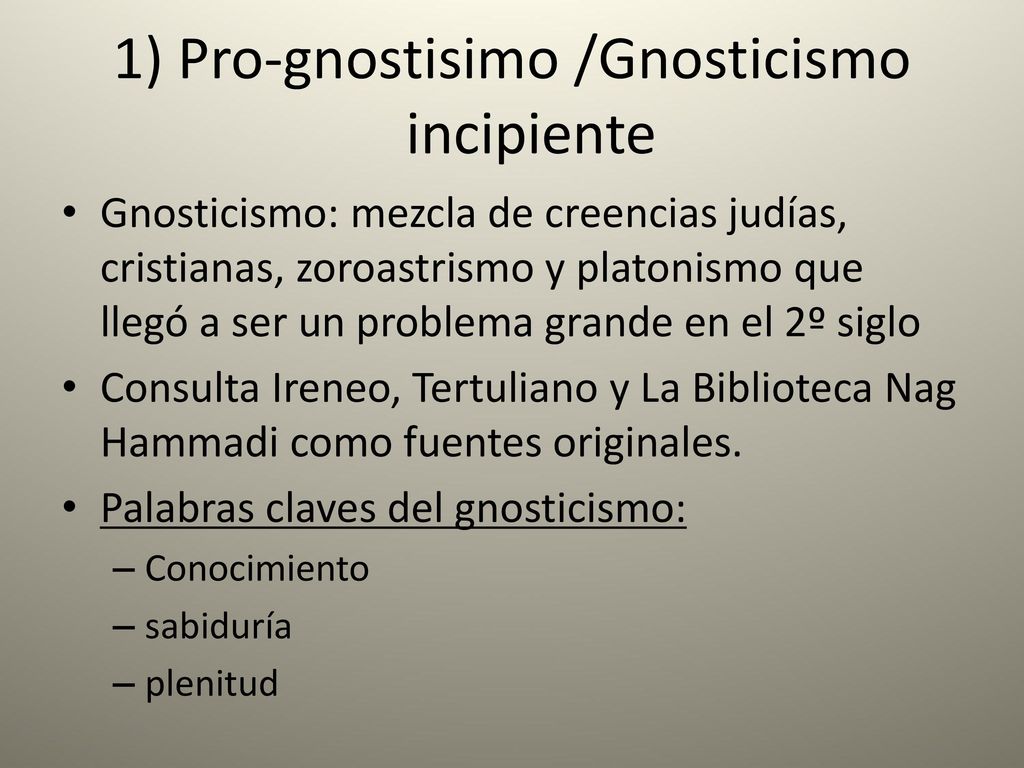 1) Pro-gnostisimo /Gnosticismo incipiente

• Gnosticismo: mezcla de creencias judías, cristianas, zoroastrismo y platonismo que llegó a ser un problema grande en el 2º siglo

• Consulta Ireneo, Tertuliano y La Biblioteca Nag Hammadi como fuentes originales.

• Palabras claves del gnosticismo:
– Conocimiento
– sabiduría
– plenitud